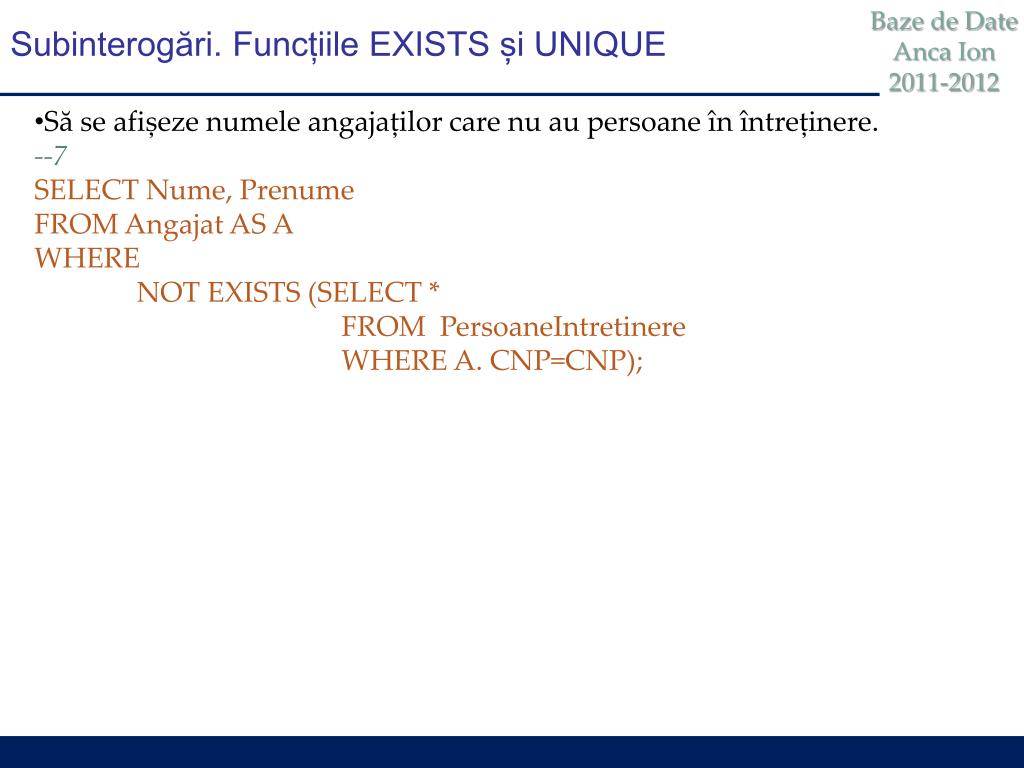 Subinterogări. Funcțiile EXISTS și UNIQUE

Baze de Date
Anca Ion
2011-2012

•Să se afișeze numele angajaților care nu au persoane în întreținere.
--7
SELECT Nume, Prenume
FROM Angajat AS A
WHERE
NOT EXISTS (SELECT *
FROM PersoaneIntretinere
WHERE A. CNP=CNP);